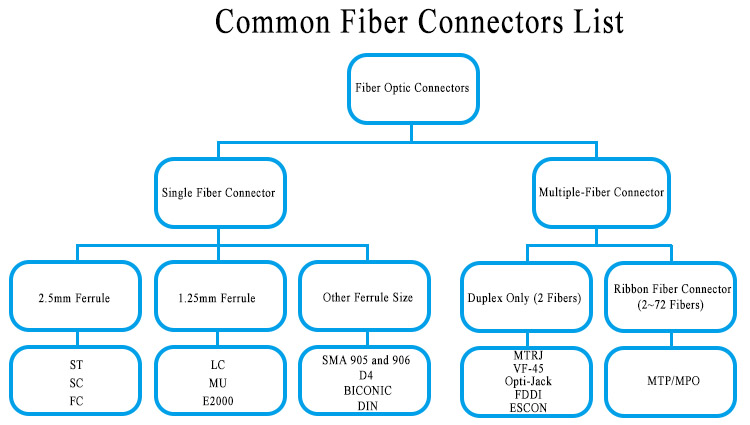 Common Fiber Connectors List

Fiber Optic Connectors

Single Fiber Connector

Multiple-Fiber Connector

2.5mm Ferrule

1.25mm Ferrule

Other Ferrule Size

Duplex Only (2 Fibers)

Ribbon Fiber Connector (2~72 Fibers)

ST
SC
FC

LC
MU
E2000

SMA 905 and 906
D4
BICONIC
DIN

MTRJ
VF-45
Opti-Jack
FDDI
ESCON

MTP/MPO